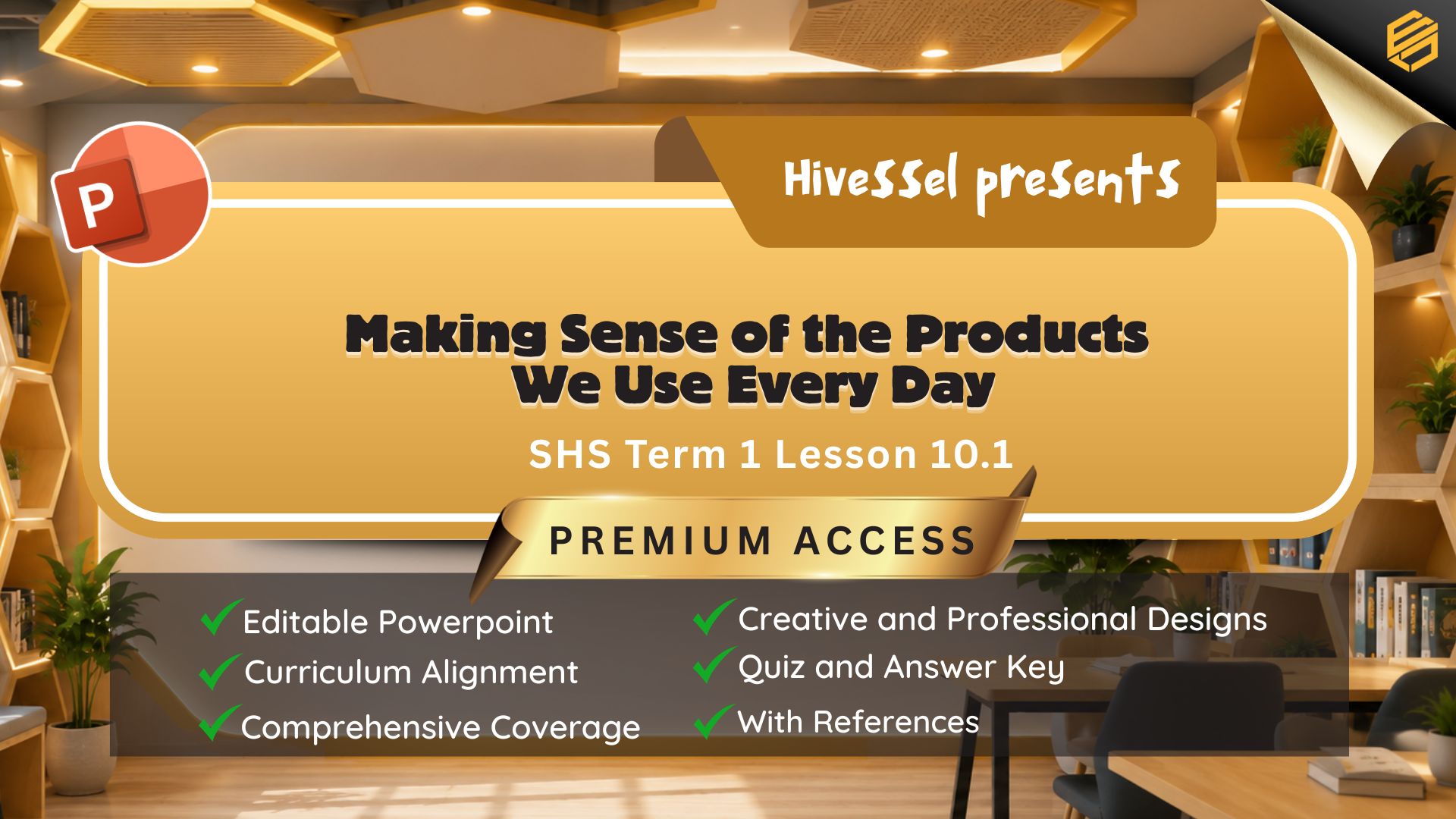 P

HiveSSel presents

Making Sense of the Products We Use Every Day

SHS Term 1 Lesson 10.1

PREMIUM ACCESS

Editable Powerpoint
Curriculum Alignment
Comprehensive Coverage

Creative and Professional Designs
Quiz and Answer Key
With References